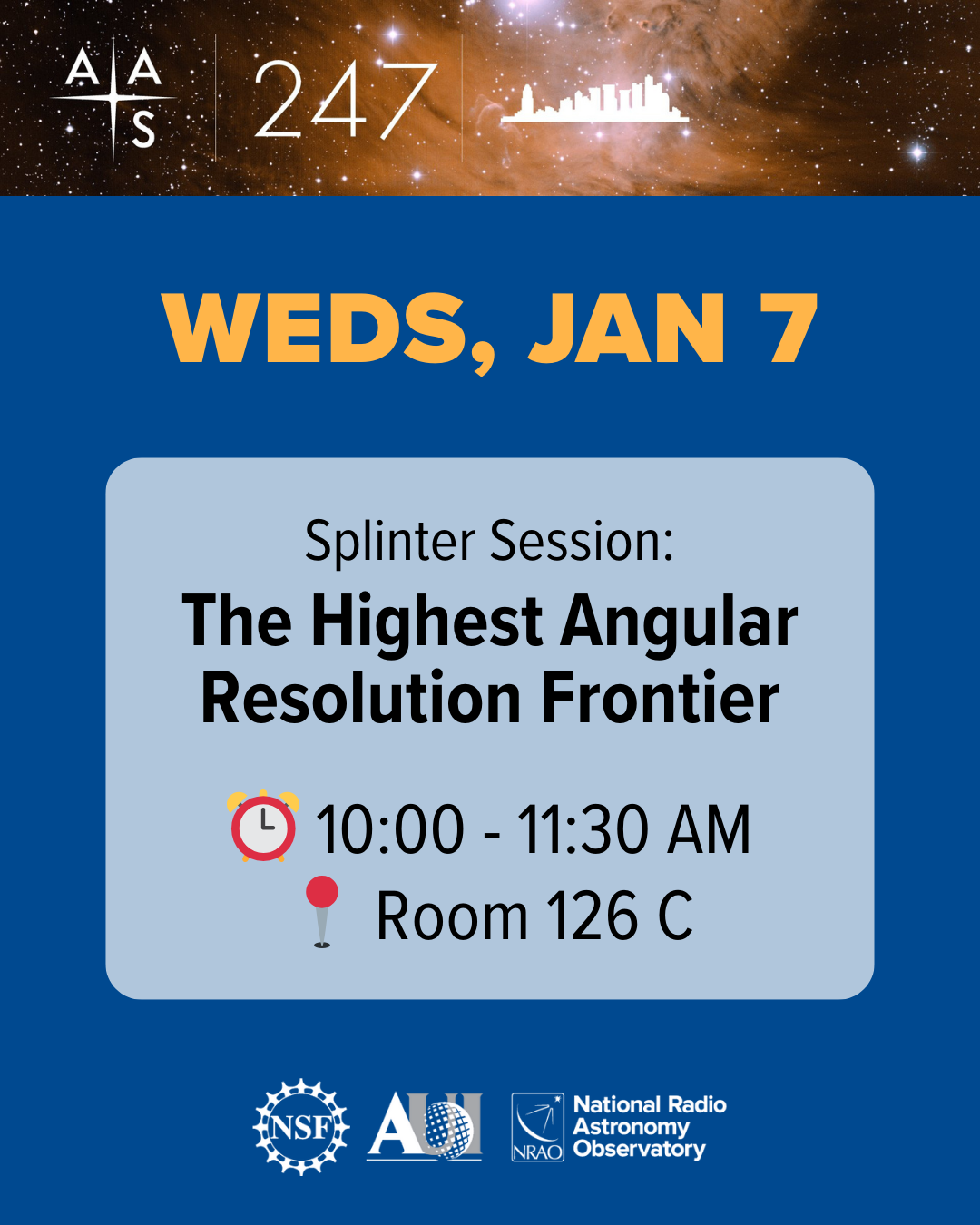 AAS 247

WEDS, JAN 7

Splinter Session:
The Highest Angular Resolution Frontier

10:00 - 11:30 AM
Room 126 C

NSF AUI NRAO National Radio Astronomy Observatory